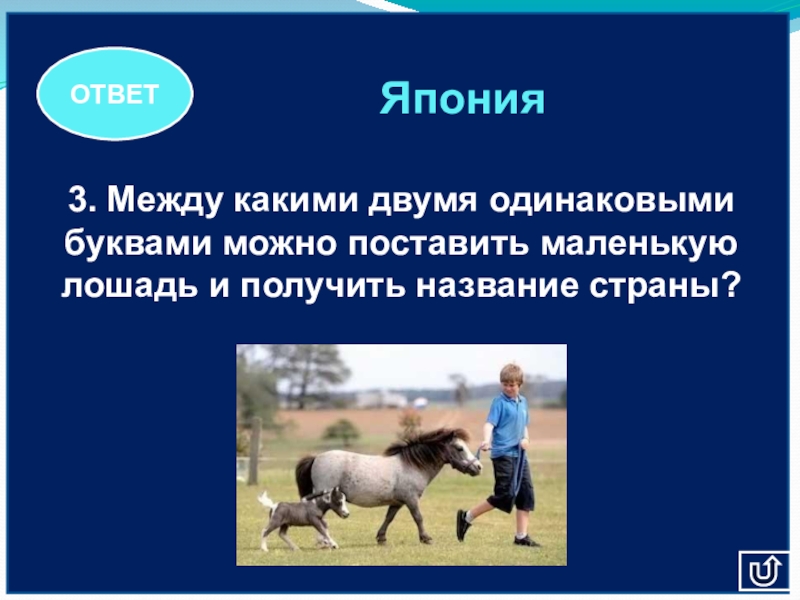 ОТВЕТ

Япония

3. Между какими двумя одинаковыми буквами можно поставить маленькую лошадь и получить название страны?